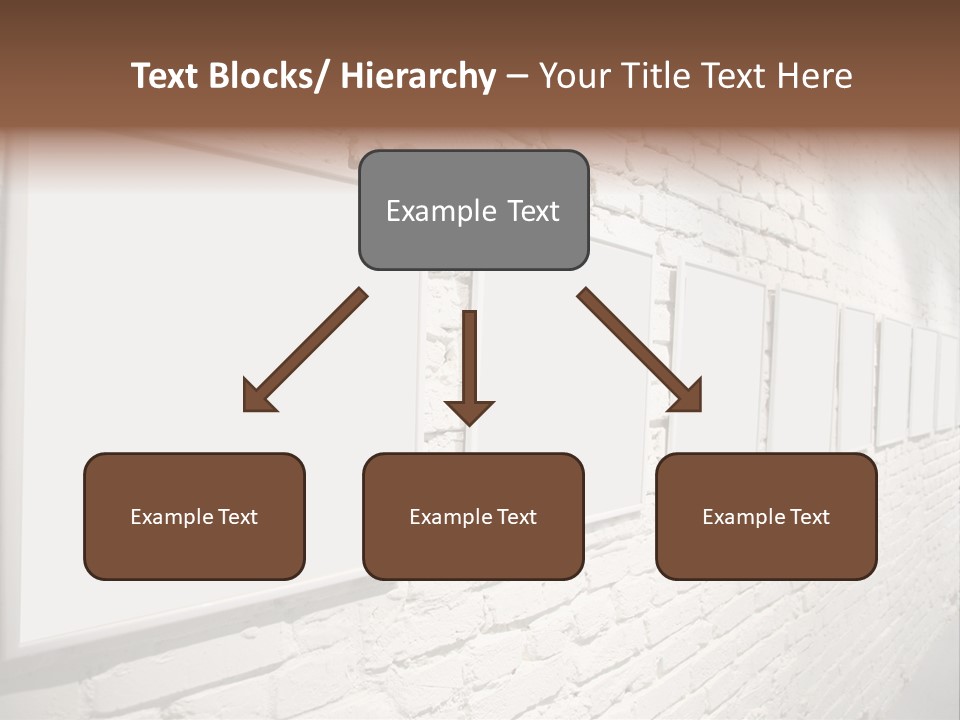 Text Blocks/ Hierarchy – Your Title Text Here

Example Text

Example Text

Example Text

Example Text